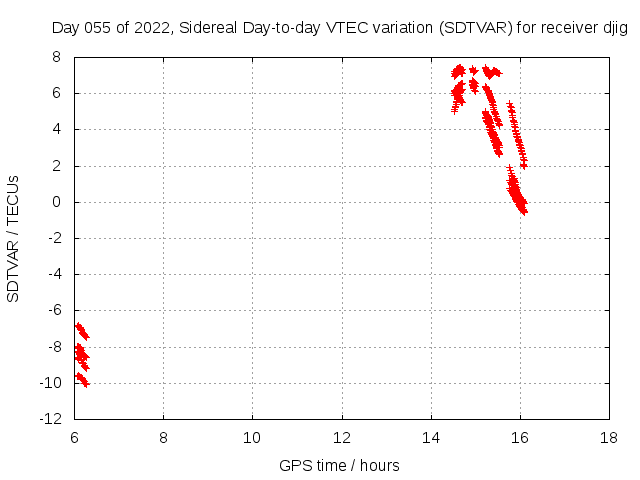 Day 055 of 2022, Sidereal Day-to-day VTEC variation (SDTVAR) for receiver djig

SDTVAR / TECUs

8
6
4
2
0
-2
-4
-6
-8
-10
-12

6 8 10 12 14 16 18

GPS time / hours